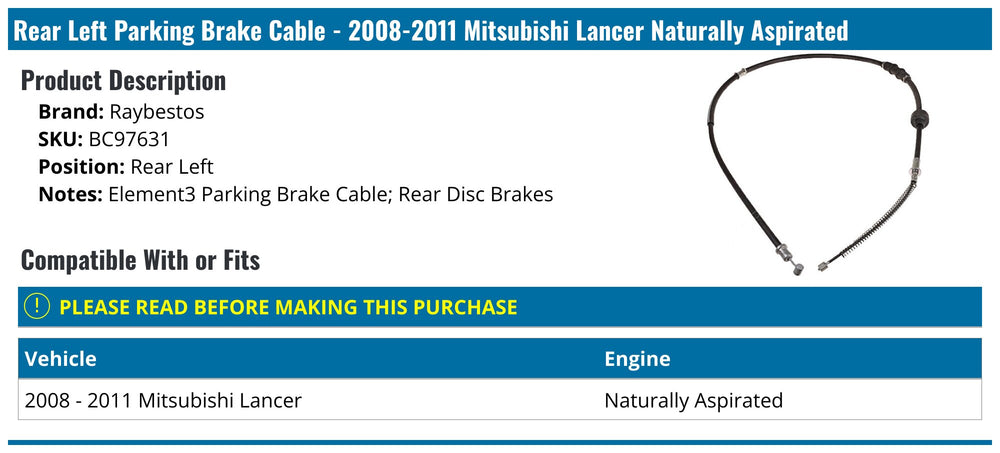 Rear Left Parking Brake Cable - 2008-2011 Mitsubishi Lancer Naturally Aspirated

Product Description

Brand: Raybestos
SKU: BC97631
Position: Rear Left
Notes: Element3 Parking Brake Cable; Rear Disc Brakes

Compatible With or Fits

! PLEASE READ BEFORE MAKING THIS PURCHASE

| Vehicle | Engine |
|---|---|
| 2008 - 2011 Mitsubishi Lancer | Naturally Aspirated |